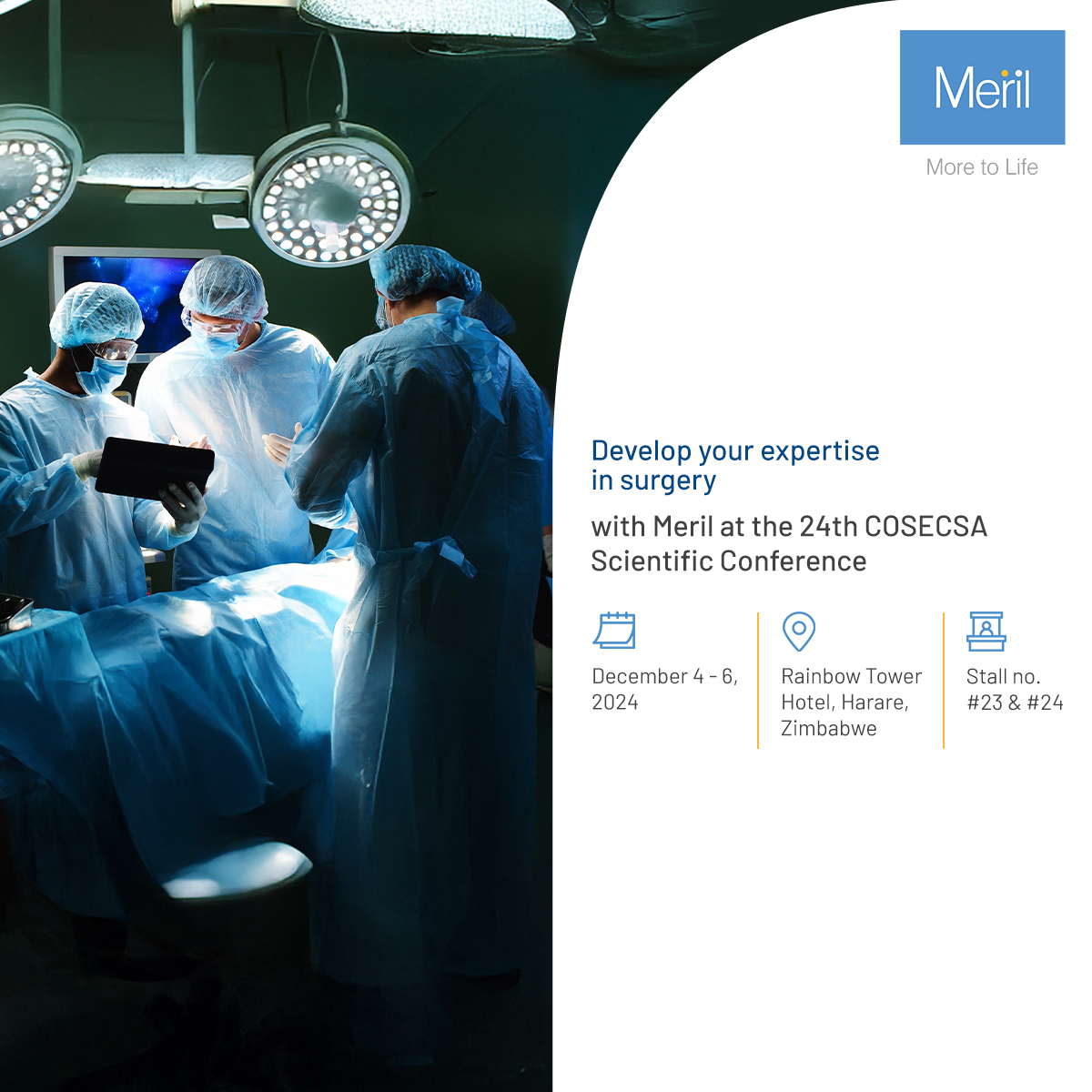 Meril
More to Life

Develop your expertise in surgery

with Meril at the 24th COSECSA Scientific Conference

December 4 - 6, 2024

Rainbow Tower Hotel, Harare, Zimbabwe

Stall no. #23 & #24